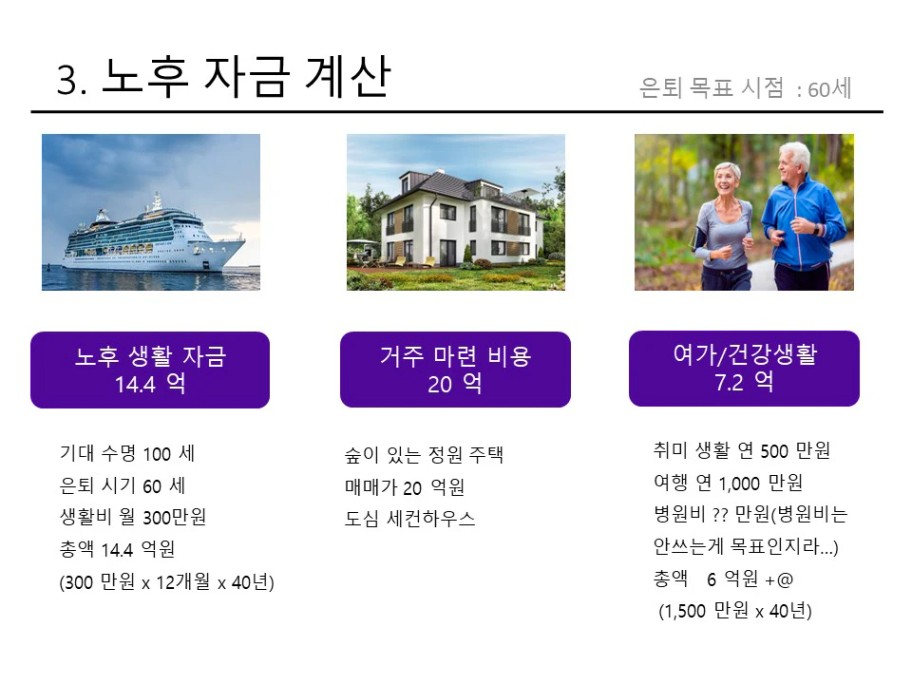 3. 노후 자금 계산

은퇴 목표 시점 : 60세

노후 생활 자금
14.4 억

기대 수명 100 세
은퇴 시기 60 세
생활비 월 300만원
총액 14.4 억원
(300 만원 x 12개월 x 40년)

거주 마련 비용
20 억

숲이 있는 정원 주택
매매가 20 억원
도심 세컨하우스

여가/건강생활
7.2 억

취미 생활 연 500 만원
여행 연 1,000 만원
병원비 ?? 만원(병원비는 안쓰는게 목표인지라...)
총액 6 억원 +@
(1,500 만원 x 40년)